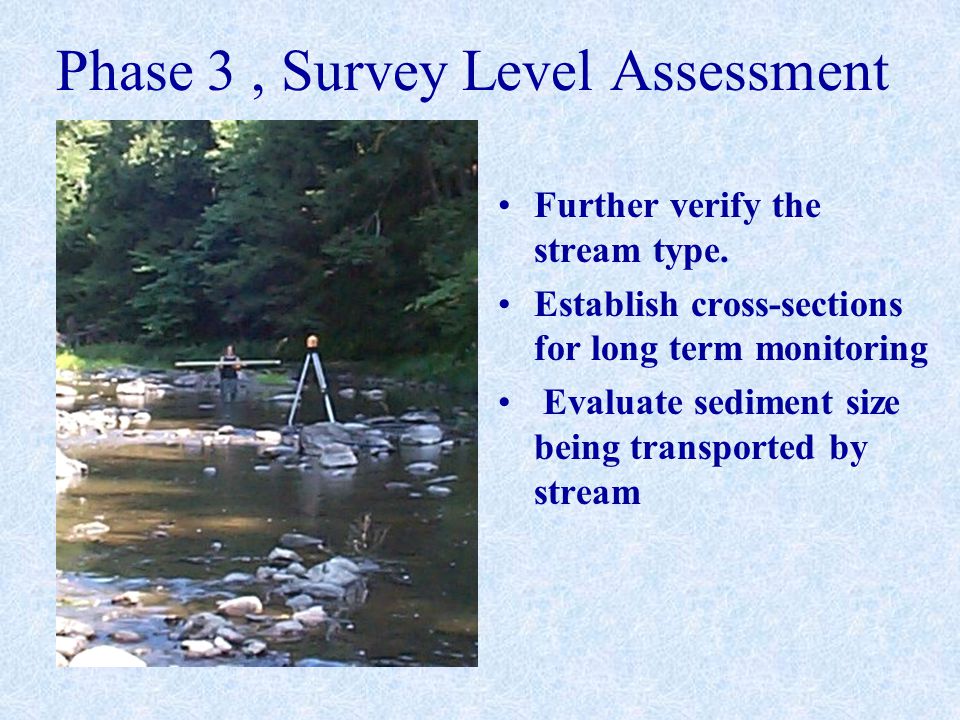 Phase 3 , Survey Level Assessment

• Further verify the stream type.
• Establish cross-sections for long term monitoring
• Evaluate sediment size being transported by stream